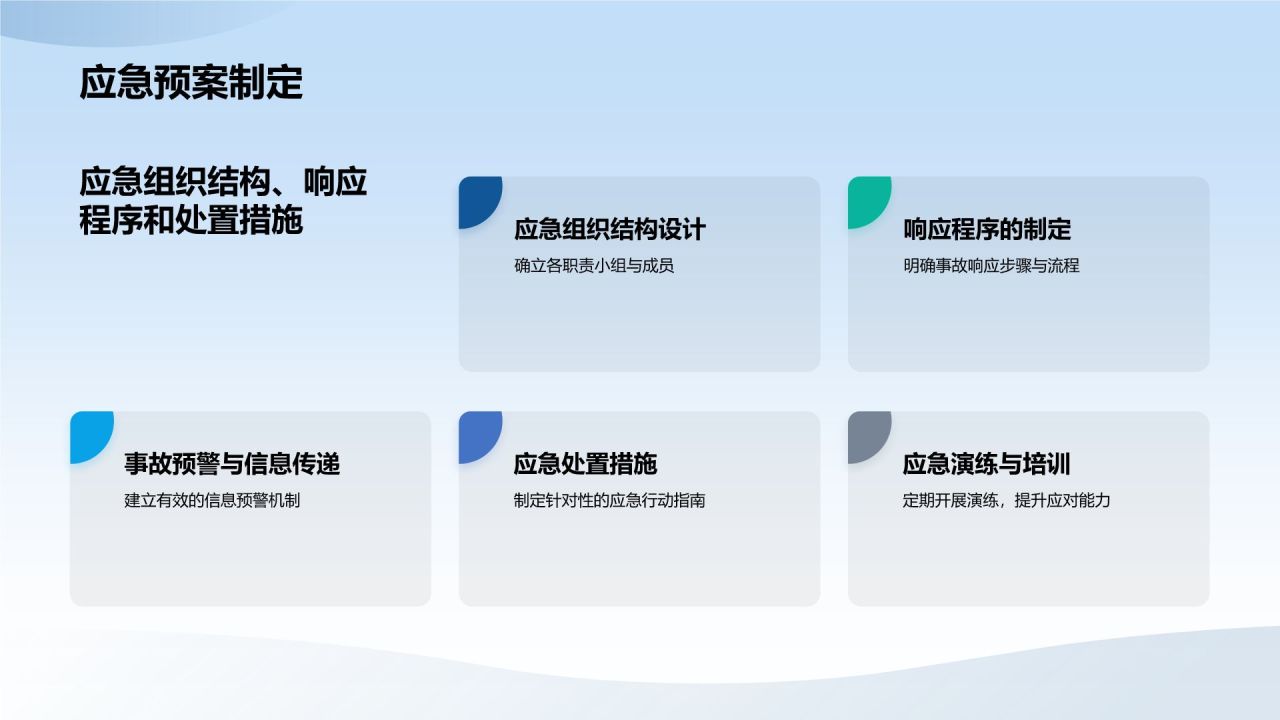 应急预案制定

应急组织结构、响应程序和处置措施

应急组织结构设计

确立各职责小组与成员

响应程序的制定

明确事故响应步骤与流程

事故预警与信息传递

建立有效的信息预警机制

应急处置措施

制定针对性的应急行动指南

应急演练与培训

定期开展演练，提升应对能力